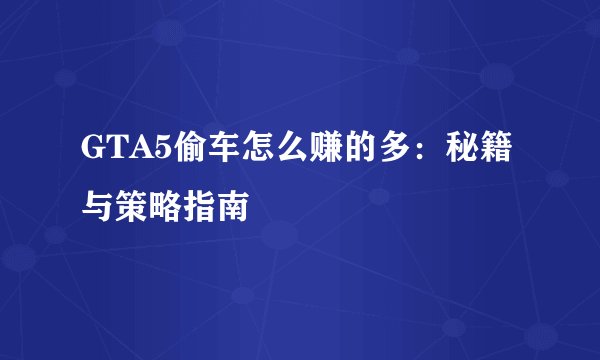 GTA5偷车怎么赚的多：秘籍与策略指南